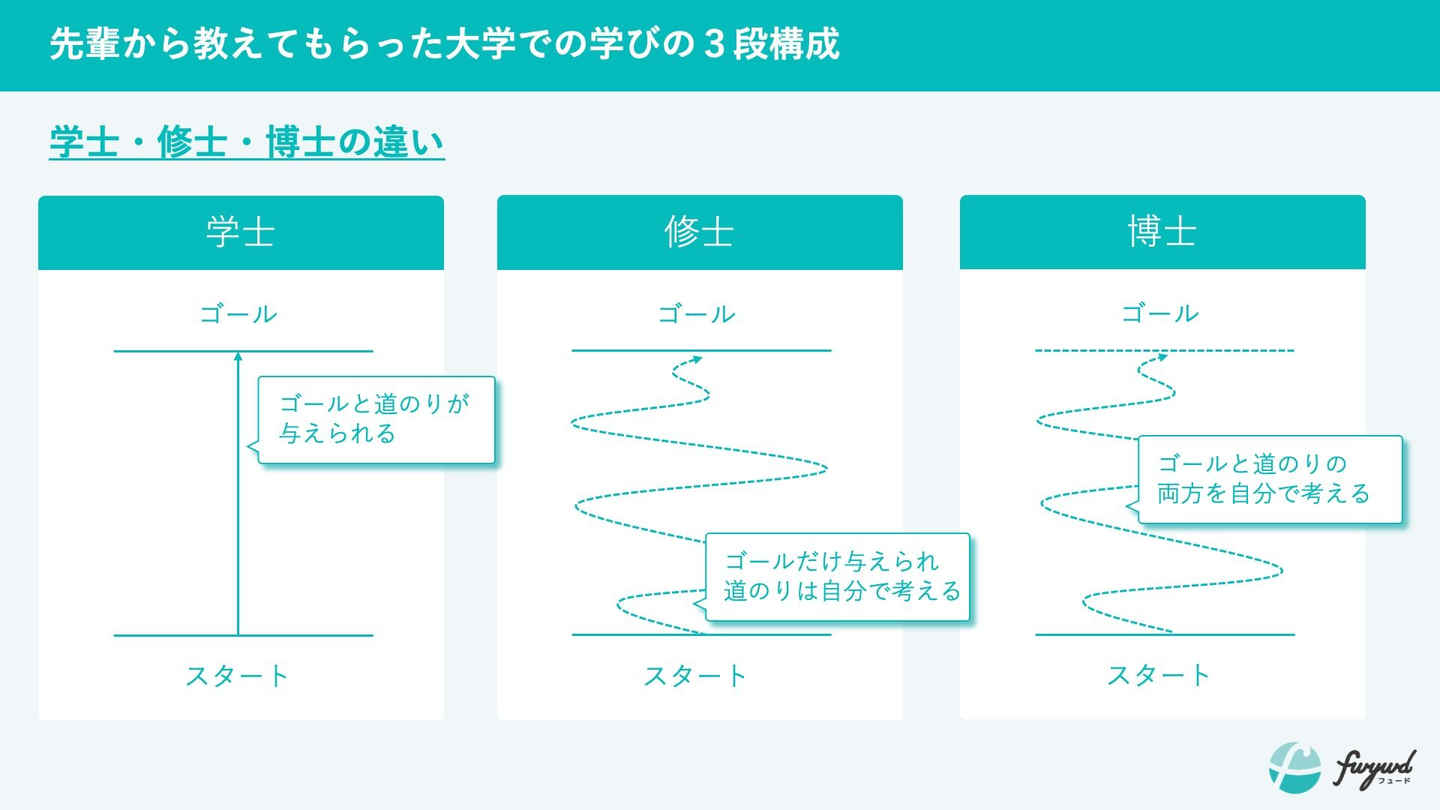 先輩から教えてもらった大学での学びの３段構成

学士・修士・博士の違い

学士

ゴール

ゴールと道のりが与えられる

スタート

修士

ゴール

ゴールだけ与えられ道のりは自分で考える

スタート

博士

ゴール

ゴールと道のりの両方を自分で考える

スタート

fuyud
フュード